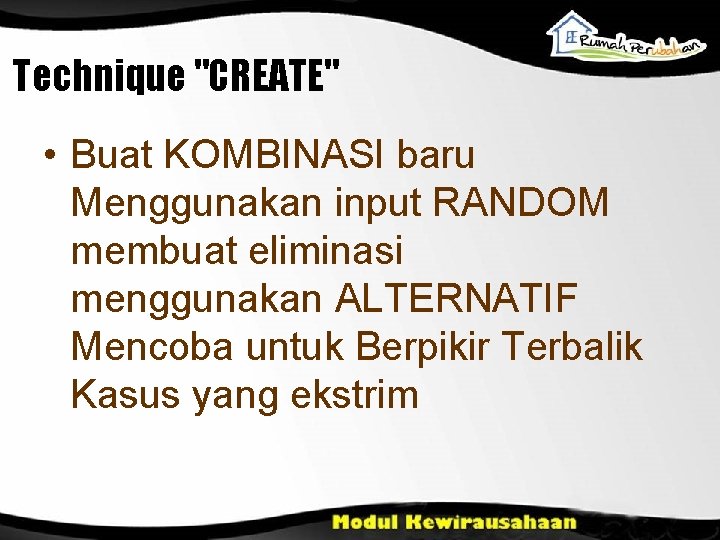 Rumah Perubahan

Technique "CREATE"

• Buat KOMBINASI baru Menggunakan input RANDOM membuat eliminasi menggunakan ALTERNATIF Mencoba untuk Berpikir Terbalik Kasus yang ekstrim

Modul Kewirausahaan